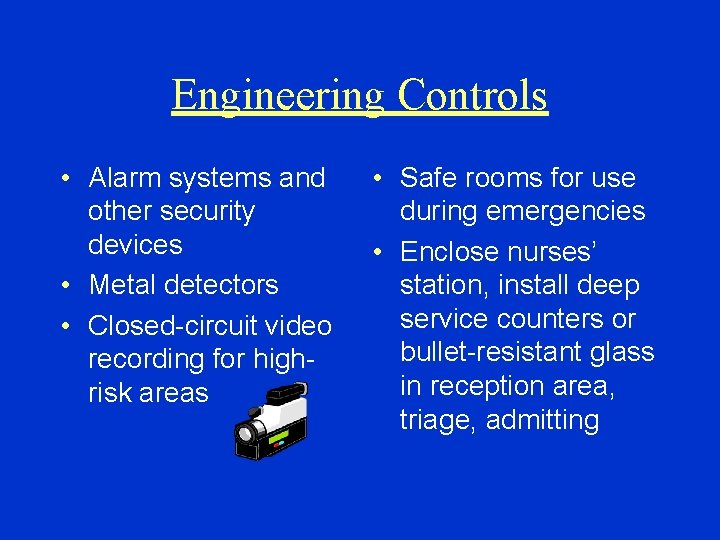 Engineering Controls

• Alarm systems and other security devices
• Metal detectors
• Closed-circuit video recording for high-risk areas

• Safe rooms for use during emergencies
• Enclose nurses' station, install deep service counters or bullet-resistant glass in reception area, triage, admitting